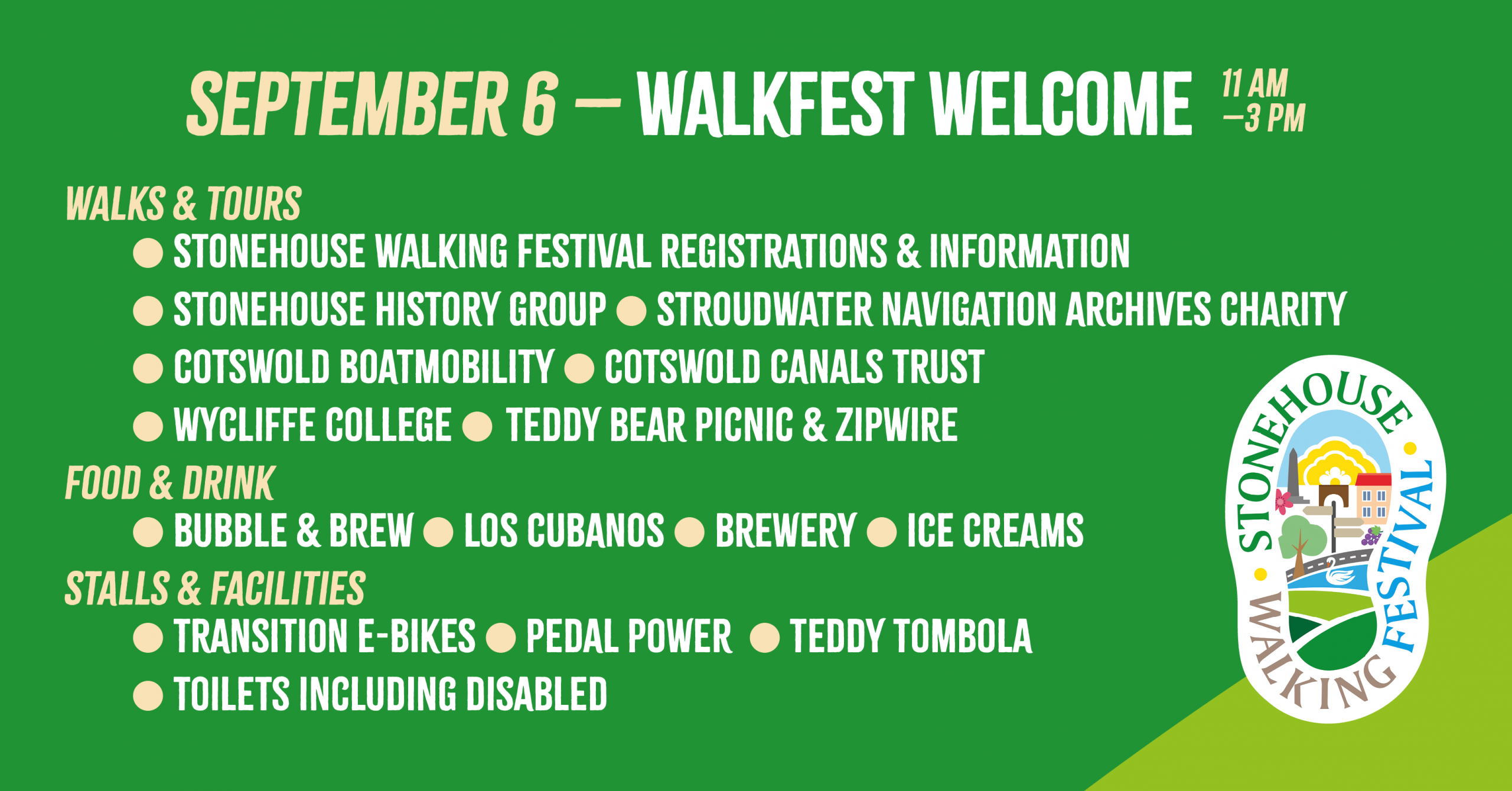 SEPTEMBER 6 — WALKFEST WELCOME 11 AM –3 PM

WALKS & TOURS
● STONEHOUSE WALKING FESTIVAL REGISTRATIONS & INFORMATION
● STONEHOUSE HISTORY GROUP ● STROUDWATER NAVIGATION ARCHIVES CHARITY
● COTSWOLD BOATMOBILITY ● COTSWOLD CANALS TRUST
● WYCLIFFE COLLEGE ● TEDDY BEAR PICNIC & ZIPWIRE

FOOD & DRINK
● BUBBLE & BREW ● LOS CUBANOS ● BREWERY ● ICE CREAMS

STALLS & FACILITIES
● TRANSITION E-BIKES ● PEDAL POWER ● TEDDY TOMBOLA
● TOILETS INCLUDING DISABLED

STONEHOUSE WALKING FESTIVAL